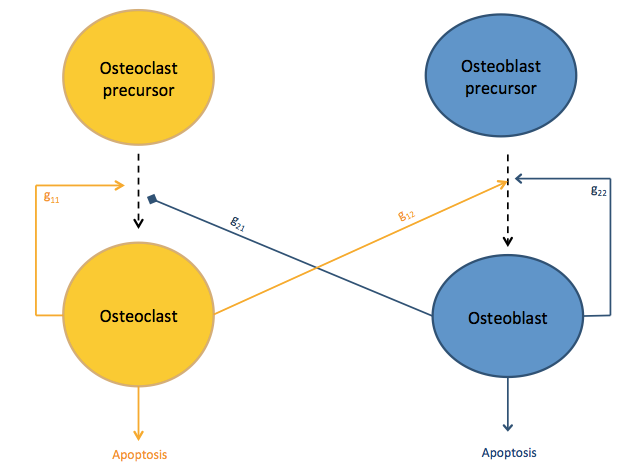 Osteoclast precursor

Osteoblast precursor

$g_{11}$

$g_{21}$

$g_{12}$

$g_{22}$

Osteoclast

Osteoblast

Apoptosis

Apoptosis